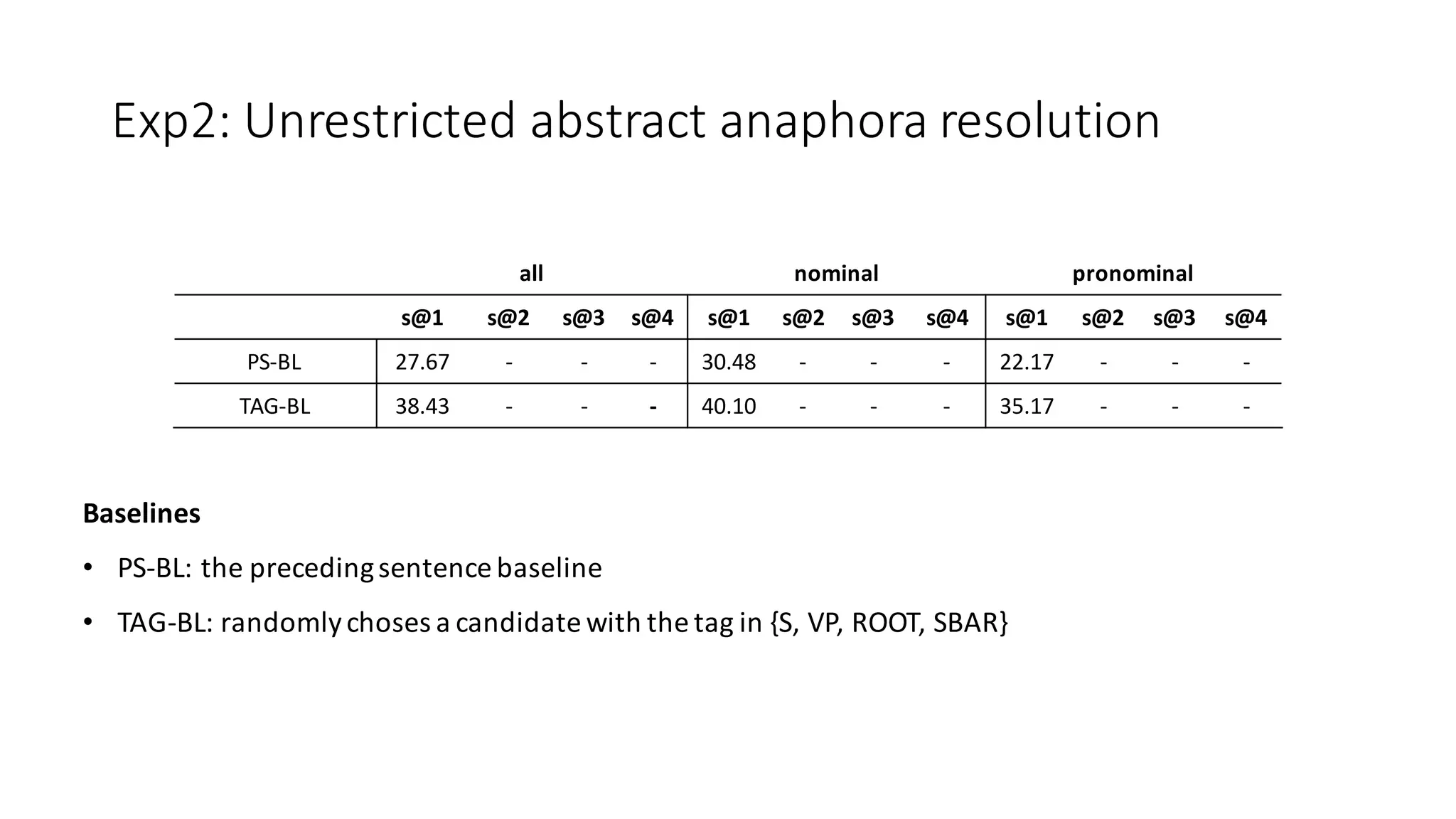 Exp2: Unrestricted abstract anaphora resolution

| | all | | | | nominal | | | | pronominal | | | |
|---|---|---|---|---|---|---|---|---|---|---|---|---|
| | s@1 | s@2 | s@3 | s@4 | s@1 | s@2 | s@3 | s@4 | s@1 | s@2 | s@3 | s@4 |
| PS-BL | 27.67 | - | - | - | 30.48 | - | - | - | 22.17 | - | - | - |
| TAG-BL | 38.43 | - | - | - | 40.10 | - | - | - | 35.17 | - | - | - |

Baselines

• PS-BL: the preceding sentence baseline

• TAG-BL: randomly choses a candidate with the tag in {S, VP, ROOT, SBAR}